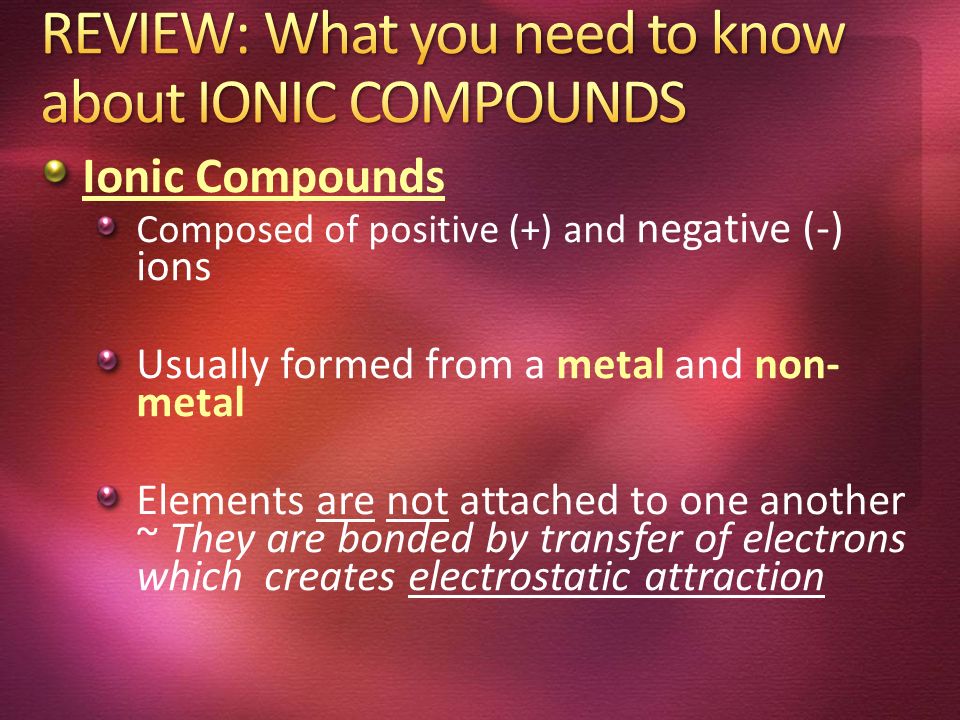 REVIEW: What you need to know about IONIC COMPOUNDS

Ionic Compounds

Composed of positive (+) and negative (-) ions

Usually formed from a metal and non-metal

Elements are not attached to one another ~ They are bonded by transfer of electrons which creates electrostatic attraction